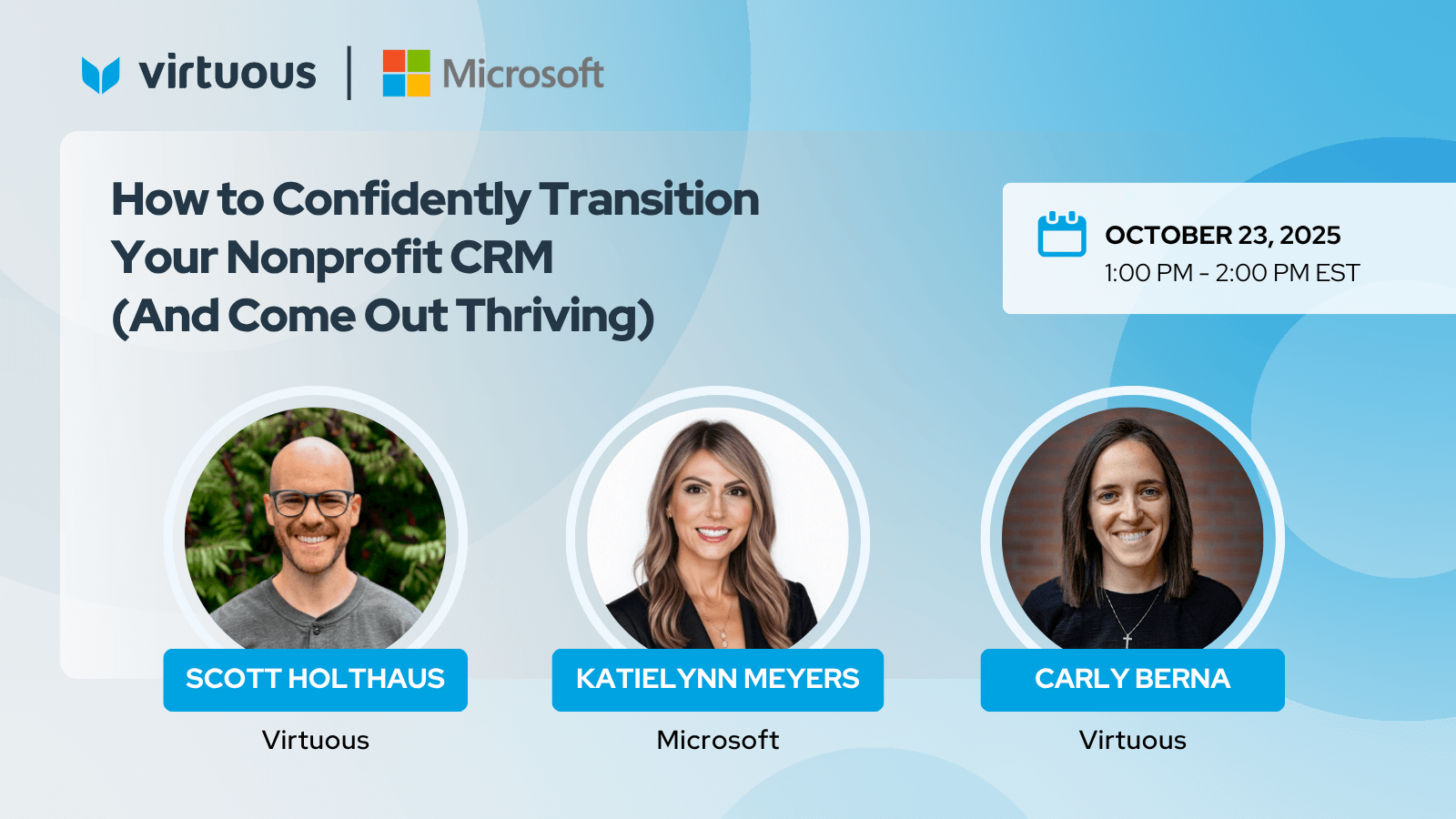 virtuous | Microsoft

How to Confidently Transition Your Nonprofit CRM (And Come Out Thriving)

OCTOBER 23, 2025
1:00 PM - 2:00 PM EST

SCOTT HOLTHAUS
Virtuous

KATIELYNN MEYERS
Microsoft

CARLY BERNA
Virtuous